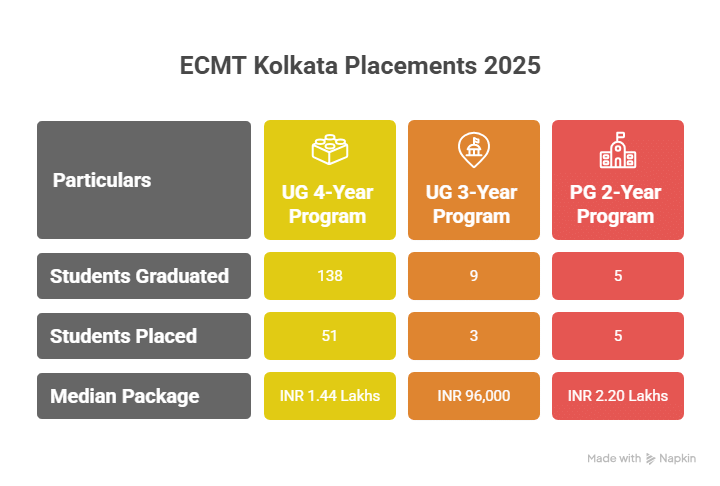 ECMT Kolkata Placements 2025

| Particulars | UG 4-Year Program | UG 3-Year Program | PG 2-Year Program |
|---|---|---|---|
| Students Graduated | 138 | 9 | 5 |
| Students Placed | 51 | 3 | 5 |
| Median Package | INR 1.44 Lakhs | INR 96,000 | INR 2.20 Lakhs |

Made with Napkin